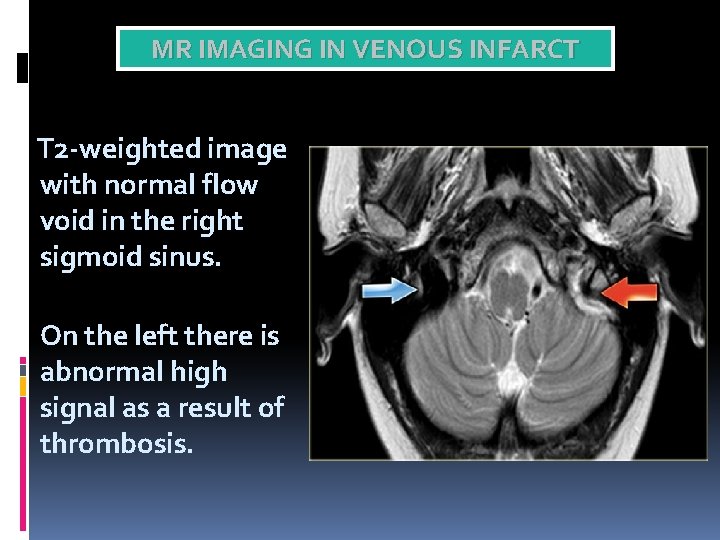 MR IMAGING IN VENOUS INFARCT

T2-weighted image with normal flow void in the right sigmoid sinus.

On the left there is abnormal high signal as a result of thrombosis.